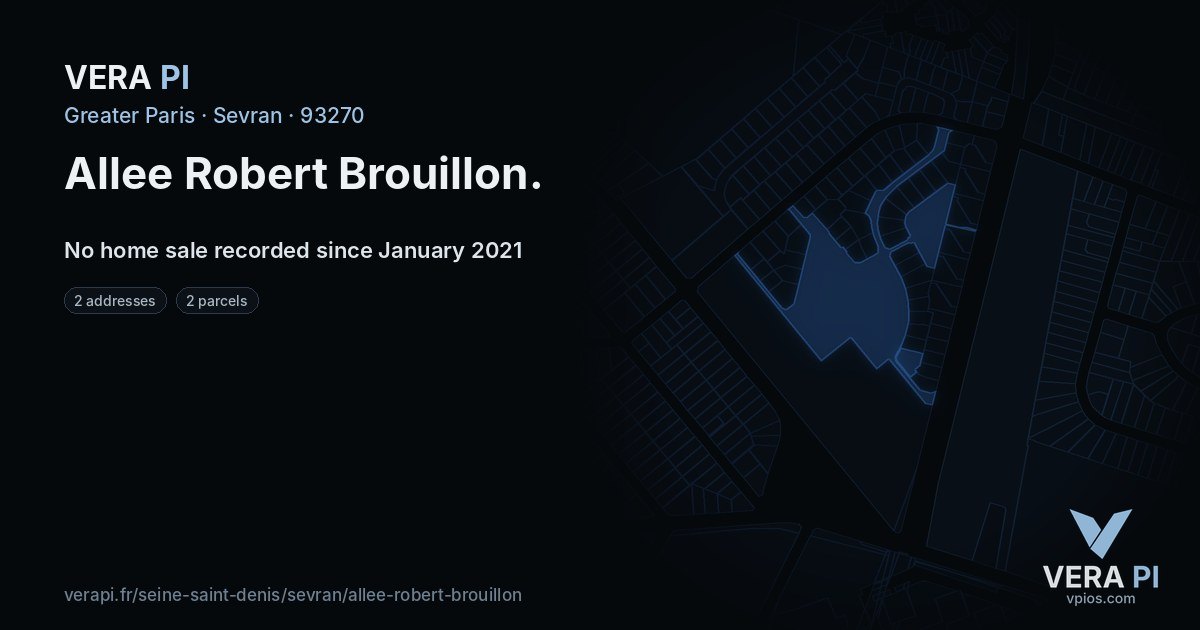 VERA PI
Greater Paris · Sevran · 93270

Allee Robert Brouillon.

No home sale recorded since January 2021

2 addresses
2 parcels

verapi.fr/seine-saint-denis/sevran/allee-robert-brouillon

VERA PI
vpios.com